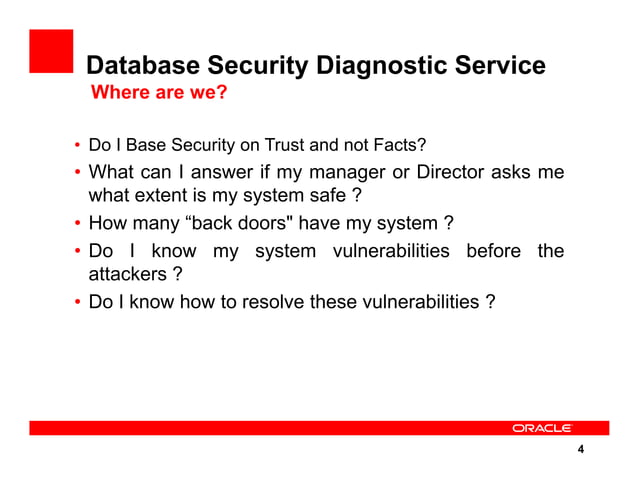 Database Security Diagnostic Service
Where are we?

• Do I Base Security on Trust and not Facts?
• What can I answer if my manager or Director asks me what extent is my system safe ?
• How many “back doors" have my system ?
• Do I know my system vulnerabilities before the attackers ?
• Do I know how to resolve these vulnerabilities ?

ORACLE

4